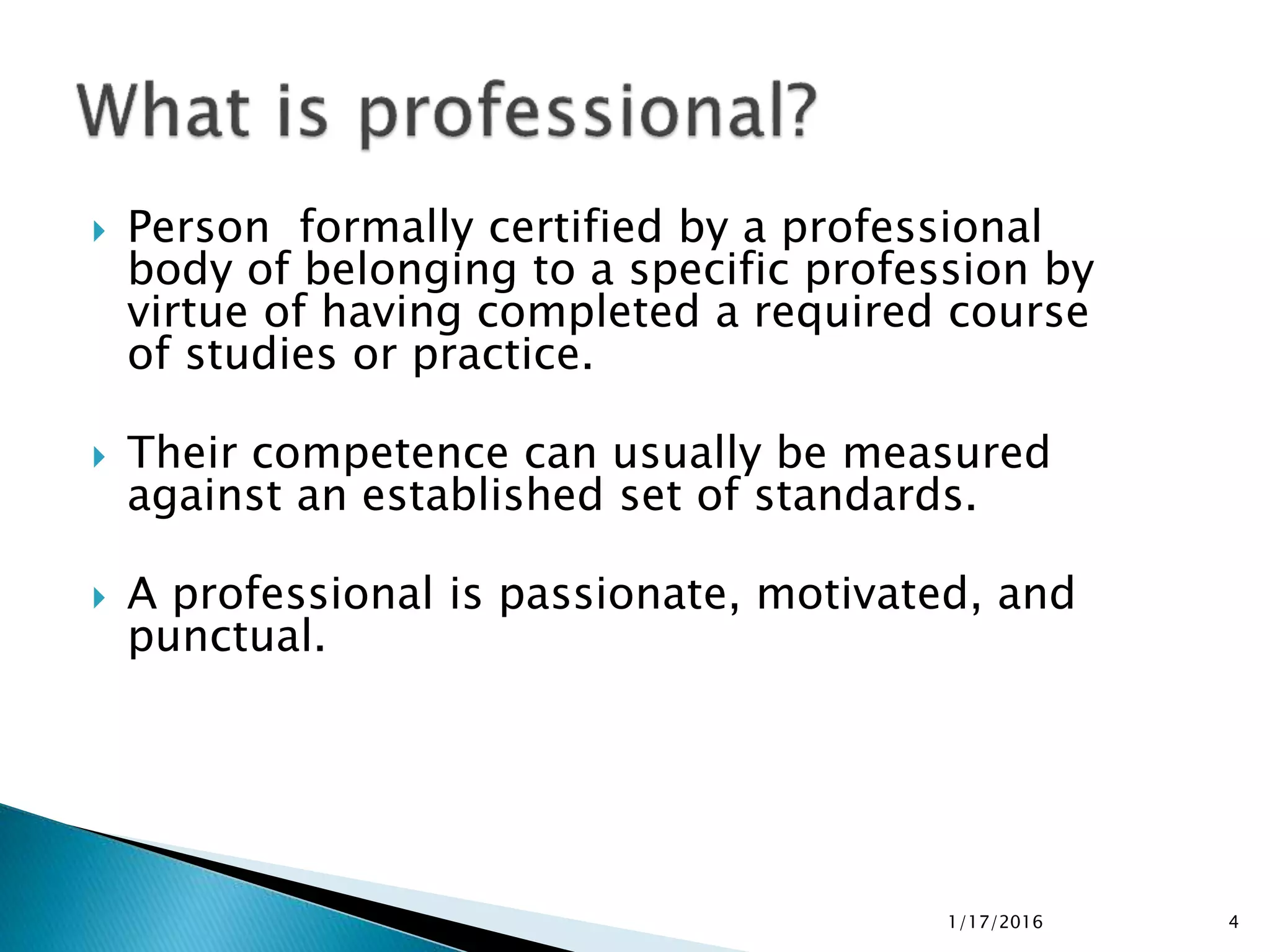 What is professional?

Person  formally certified by a professional body of belonging to a specific profession by virtue of having completed a required course of studies or practice.

Their competence can usually be measured against an established set of standards.

A professional is passionate, motivated, and punctual.

1/17/2016

4